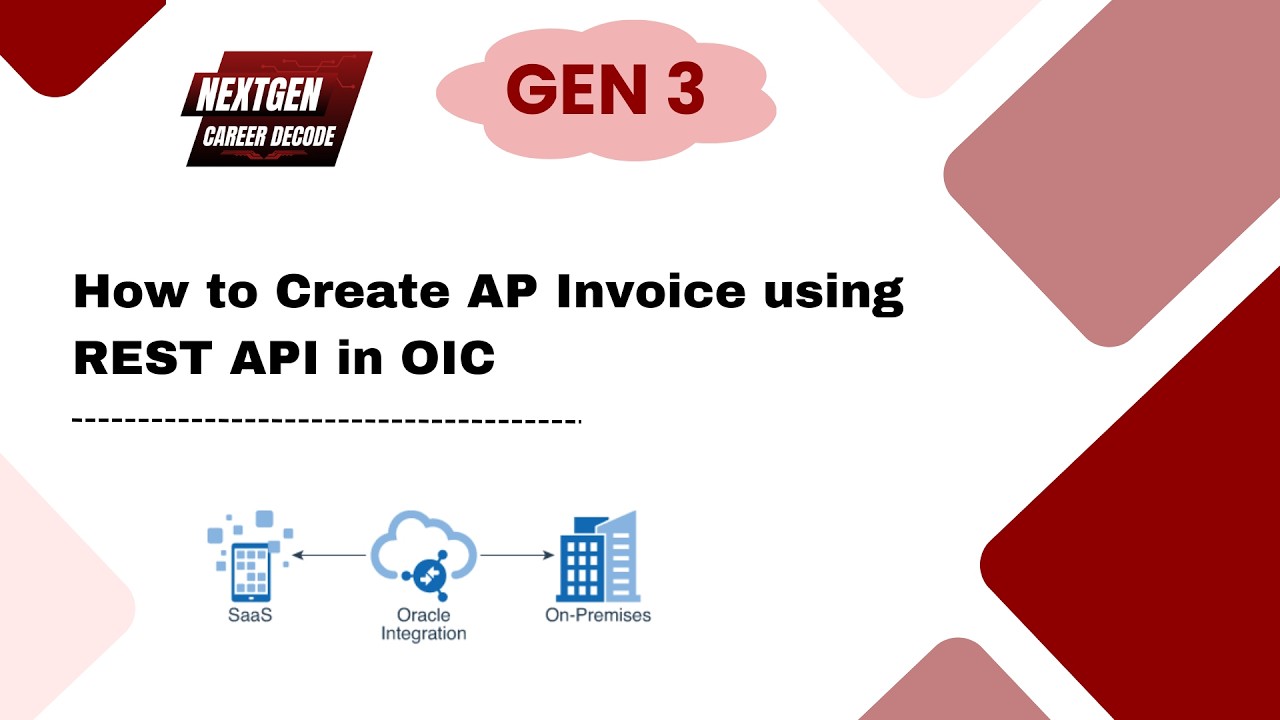 NEXTGEN
CAREER DECODE

GEN 3

How to Create AP Invoice using REST API in OIC

SaaS

Oracle Integration

On-Premises